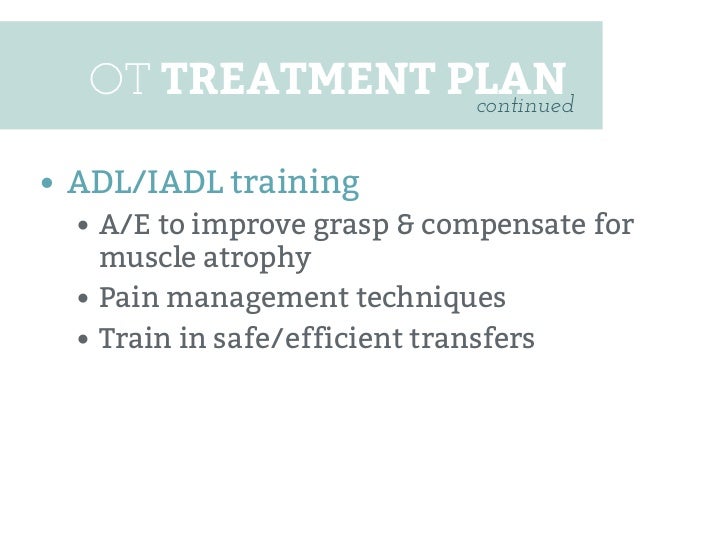 OT TREATMENT PLAN
continued

• ADL/IADL training
  • A/E to improve grasp & compensate for muscle atrophy
  • Pain management techniques
  • Train in safe/efficient transfers